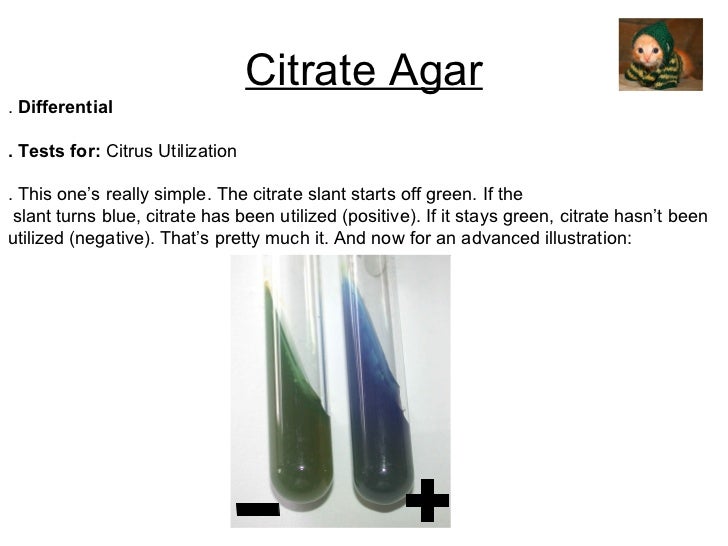 Citrate Agar

. Differential

. Tests for: Citrus Utilization

. This one's really simple. The citrate slant starts off green. If the slant turns blue, citrate has been utilized (positive). If it stays green, citrate hasn't been utilized (negative). That's pretty much it. And now for an advanced illustration:

−

+